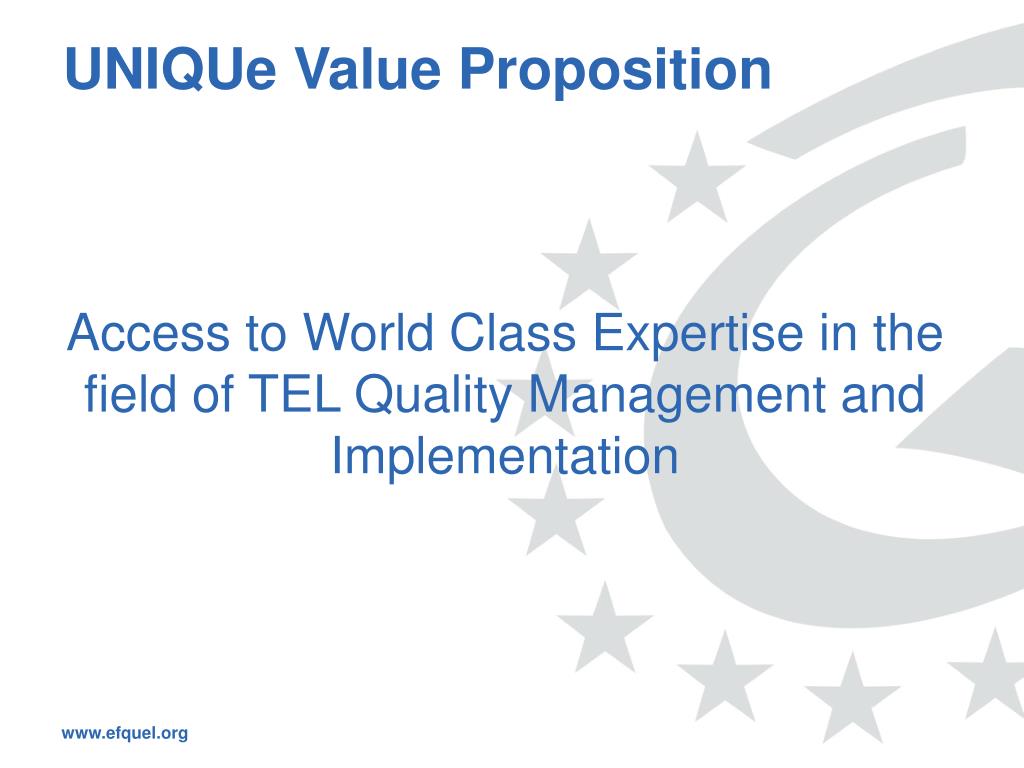 UNIQUe Value Proposition

Access to World Class Expertise in the field of TEL Quality Management and Implementation

www.efquel.org